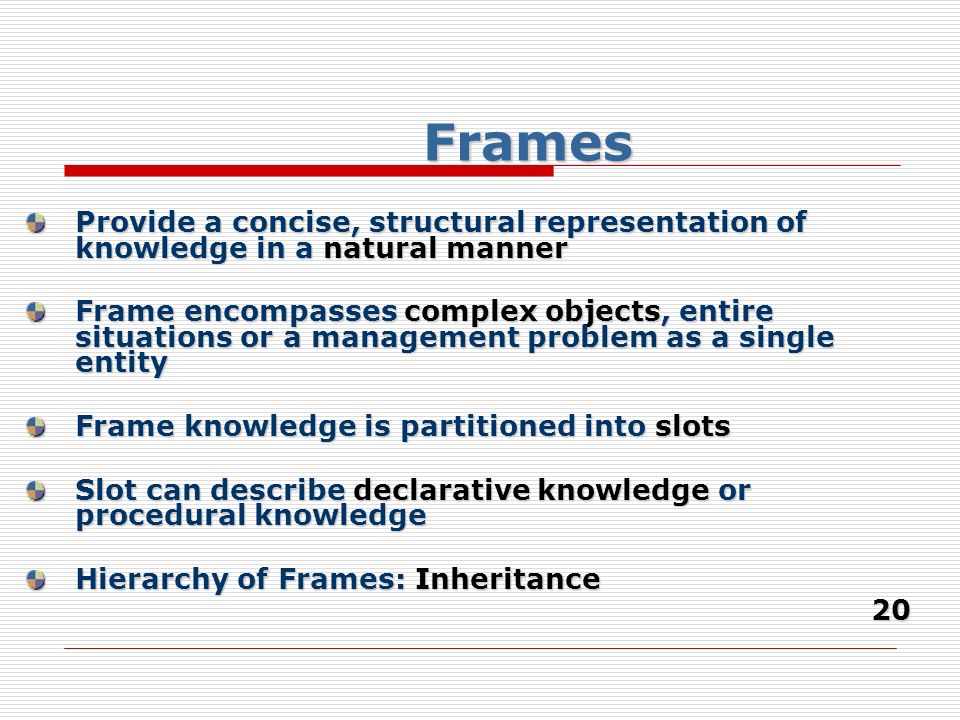 Frames

Provide a concise, structural representation of knowledge in a natural manner

Frame encompasses complex objects, entire situations or a management problem as a single entity

Frame knowledge is partitioned into slots

Slot can describe declarative knowledge or procedural knowledge

Hierarchy of Frames: Inheritance

20